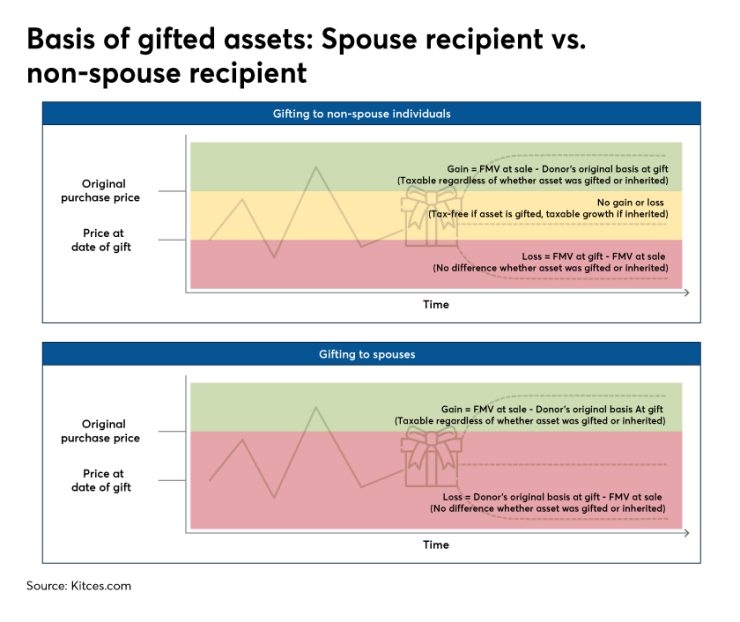 Basis of gifted assets: Spouse recipient vs. non-spouse recipient

Gifting to non-spouse individuals

Original purchase price

Price at date of gift

Gain = FMV at sale - Donor's original basis at gift
(Taxable regardless of whether asset was gifted or inherited)

No gain or loss
(Tax-free if asset is gifted, taxable growth if inherited)

Loss = FMV at gift - FMV at sale
(No difference whether asset was gifted or inherited)

Time

Gifting to spouses

Original purchase price

Price at date of gift

Gain = FMV at sale - Donor's original basis At gift
(Taxable regardless of whether asset was gifted or inherited)

Loss = Donor's original basis at gift - FMV at sale
(No difference whether asset was gifted or inherited)

Time

Source: Kitces.com